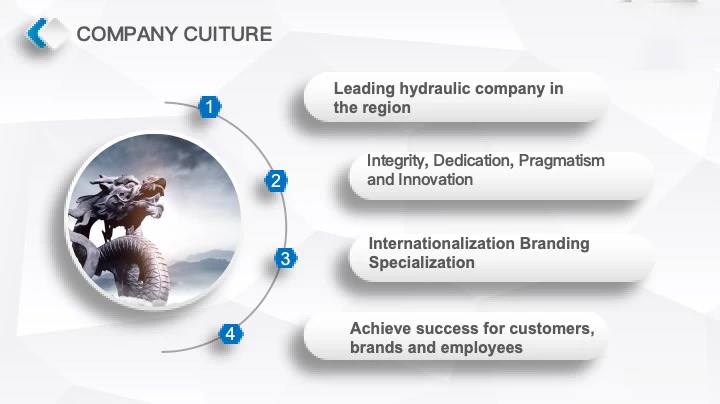 COMPANY CUITURE

1

Leading hydraulic company in the region

2

Integrity, Dedication, Pragmatism and Innovation

3

Internationalization Branding Specialization

4

Achieve success for customers, brands and employees